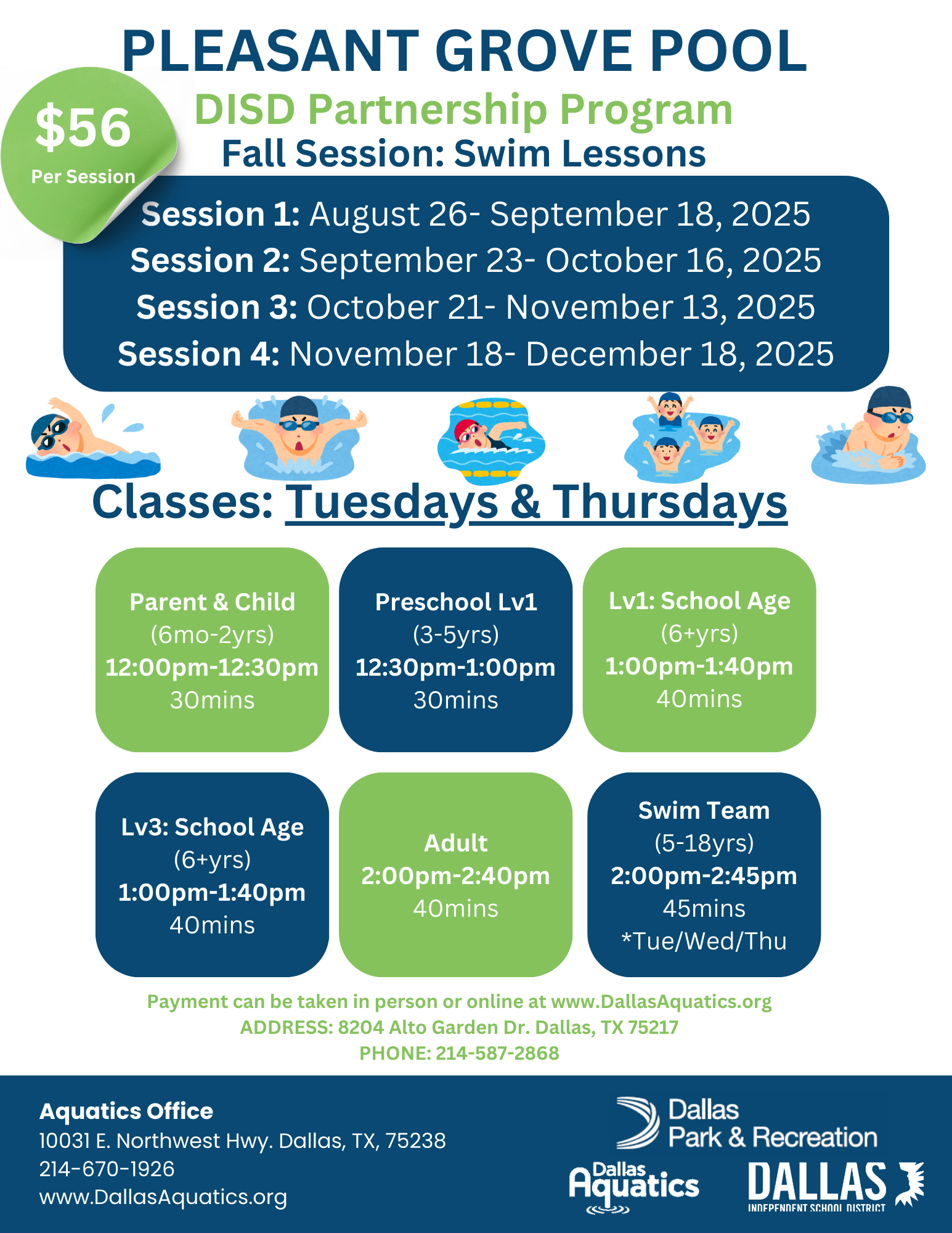 PLEASANT GROVE POOL

$56
Per Session

DISD Partnership Program
Fall Session: Swim Lessons

Session 1: August 26- September 18, 2025
Session 2: September 23- October 16, 2025
Session 3: October 21- November 13, 2025
Session 4: November 18- December 18, 2025

Classes: Tuesdays & Thursdays

Parent & Child
(6mo-2yrs)
12:00pm-12:30pm
30mins

Preschool Lv1
(3-5yrs)
12:30pm-1:00pm
30mins

Lv1: School Age
(6+yrs)
1:00pm-1:40pm
40mins

Lv3: School Age
(6+yrs)
1:00pm-1:40pm
40mins

Adult
2:00pm-2:40pm
40mins

Swim Team
(5-18yrs)
2:00pm-2:45pm
45mins
*Tue/Wed/Thu

Payment can be taken in person or online at www.DallasAquatics.org
ADDRESS: 8204 Alto Garden Dr. Dallas, TX 75217
PHONE: 214-587-2868

Aquatics Office
10031 E. Northwest Hwy. Dallas, TX, 75238
214-670-1926
www.DallasAquatics.org

Dallas
Park & Recreation

Dallas
Aquatics

DALLAS
INDEPENDENT SCHOOL DISTRICT